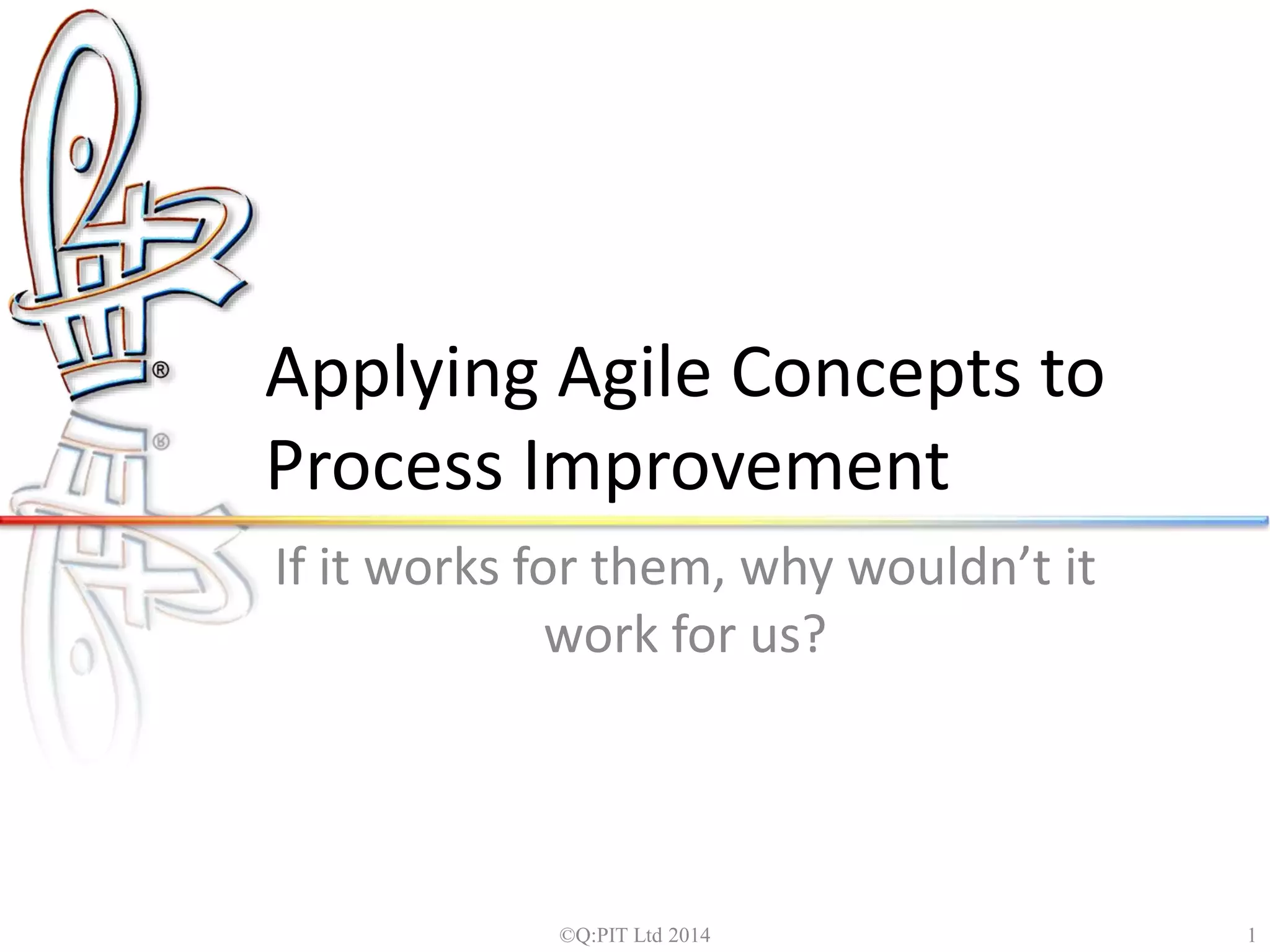 Applying Agile Concepts to Process Improvement

If it works for them, why wouldn’t it work for us?

©Q:PIT Ltd 2014

1